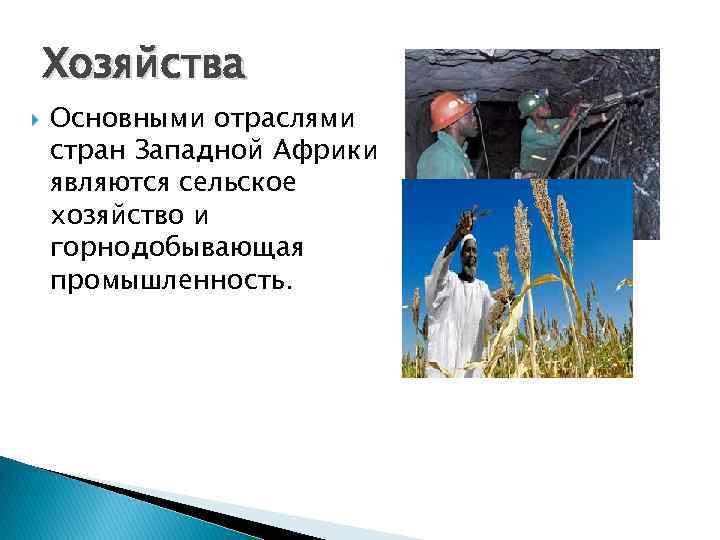 Хозяйства

Основными отраслями стран Западной Африки являются сельское хозяйство и горнодобывающая промышленность.